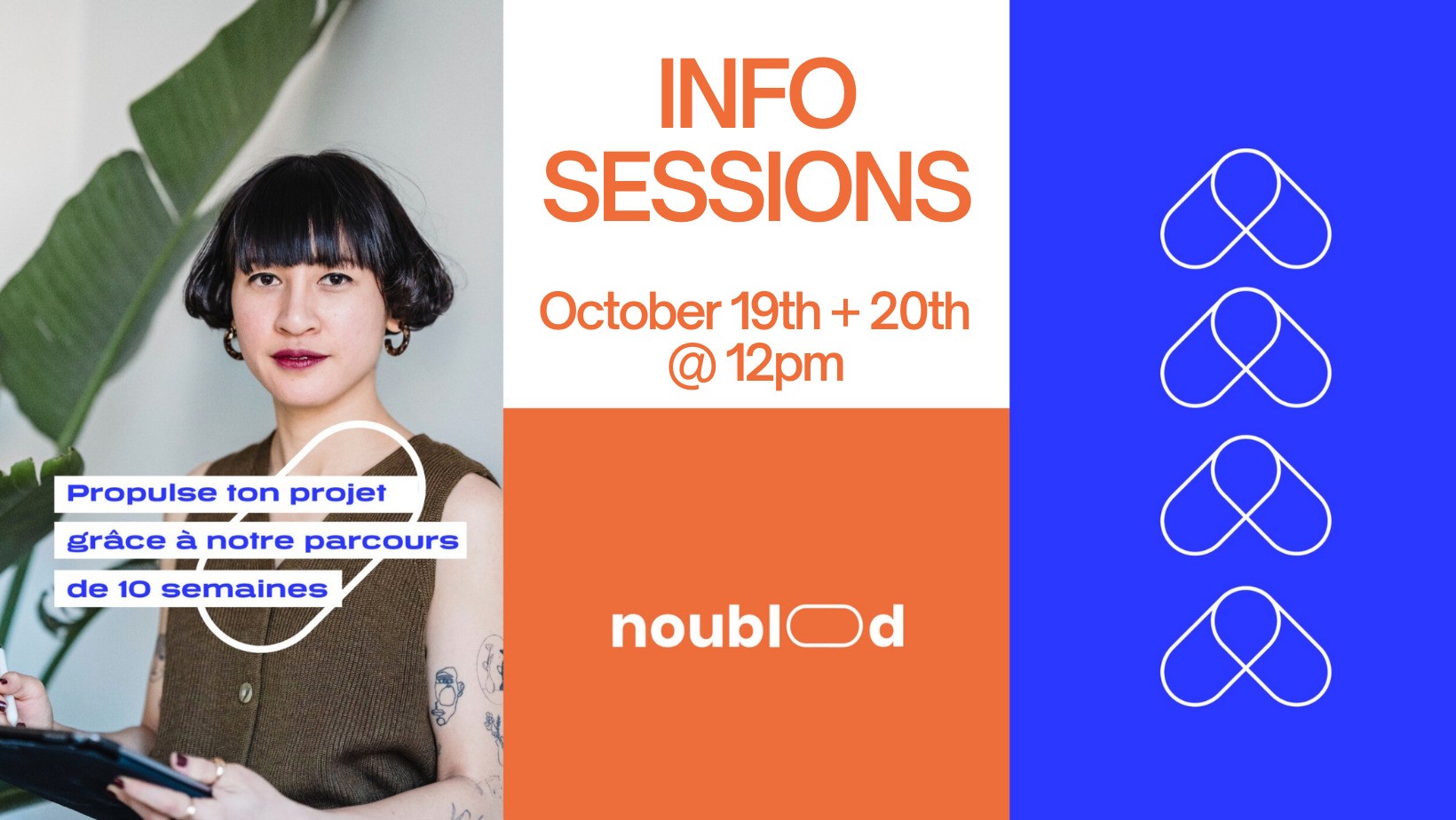 INFO SESSIONS

October 19th + 20th @ 12pm

Propulse ton projet grâce à notre parcours de 10 semaines

noublood